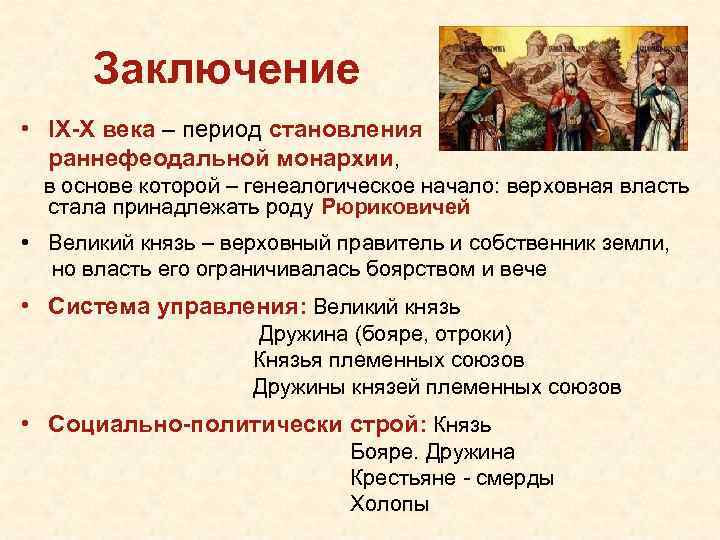 Заключение

• IX-X века – период становления раннефеодальной монархии, в основе которой – генеалогическое начало: верховная власть стала принадлежать роду Рюриковичей

• Великий князь – верховный правитель и собственник земли, но власть его ограничивалась боярством и вече

• Система управления: Великий князь
Дружина (бояре, отроки)
Князья племенных союзов
Дружины князей племенных союзов

• Социально-политически строй: Князь
Бояре. Дружина
Крестьяне - смерды
Холопы